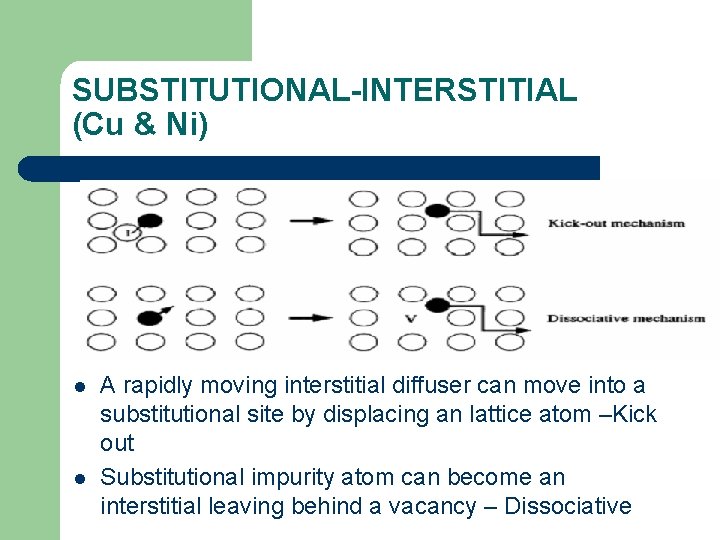 SUBSTITUTIONAL-INTERSTITIAL (Cu & Ni)

I

Kick-out mechanism

V

Dissociative mechanism

- A rapidly moving interstitial diffuser can move into a substitutional site by displacing an lattice atom –Kick out
- Substitutional impurity atom can become an interstitial leaving behind a vacancy – Dissociative